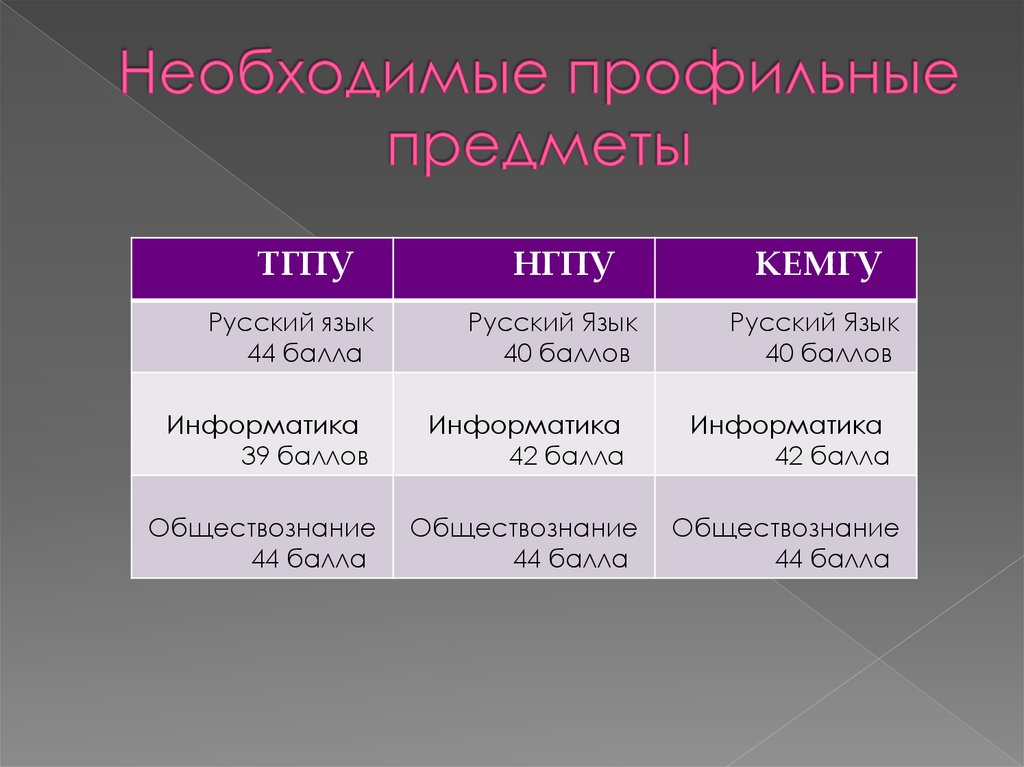 Необходимые профильные предметы

| ТГПУ | НГПУ | КЕМГУ |
|---|---|---|
| Русский язык 44 балла | Русский Язык 40 баллов | Русский Язык 40 баллов |
| Информатика 39 баллов | Информатика 42 балла | Информатика 42 балла |
| Обществознание 44 балла | Обществознание 44 балла | Обществознание 44 балла |